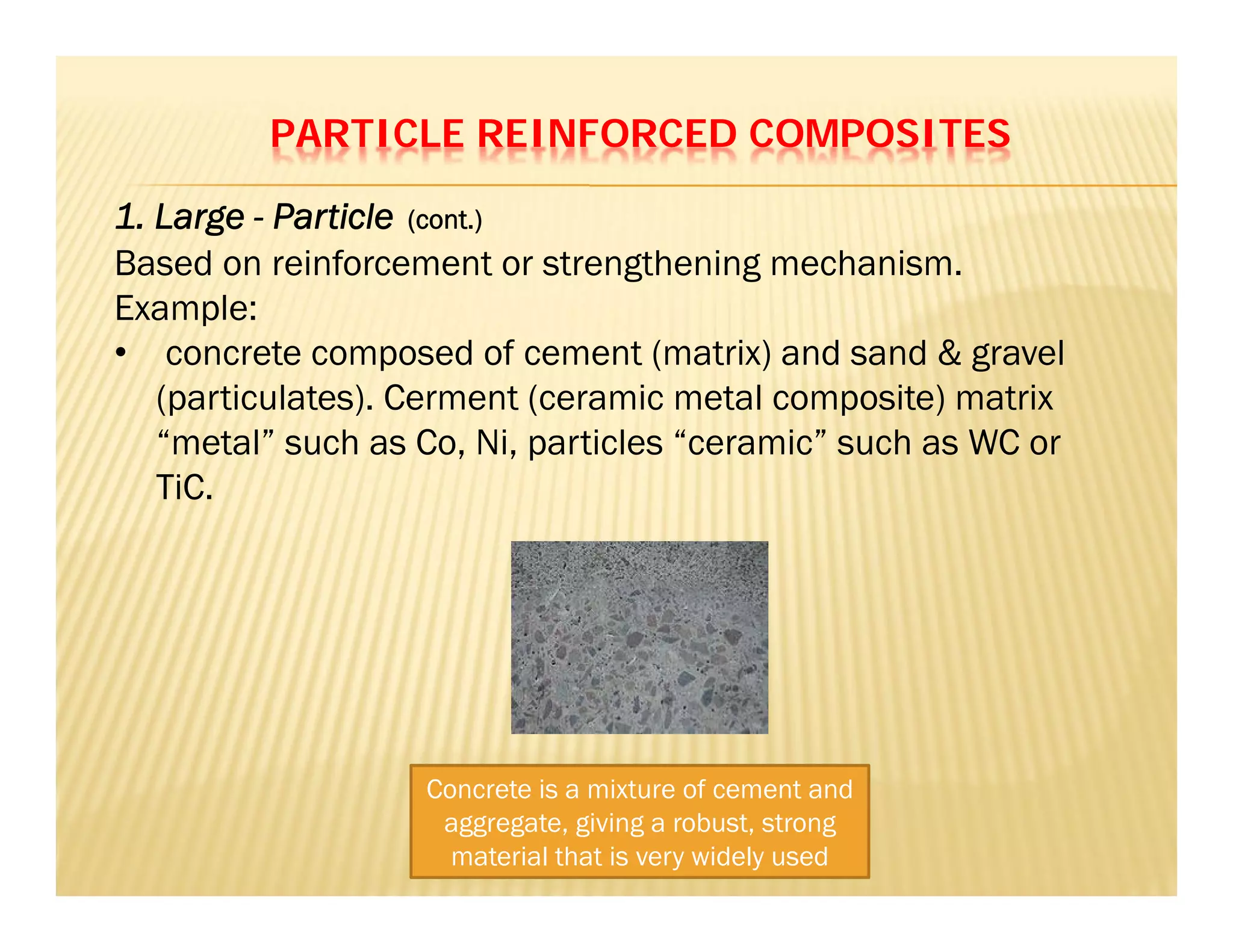 PARTICLE REINFORCED COMPOSITES

1. Large - Particle (cont.)
Based on reinforcement or strengthening mechanism.
Example:

• concrete composed of cement (matrix) and sand & gravel (particulates). Cerment (ceramic metal composite) matrix “metal” such as Co, Ni, particles “ceramic” such as WC or TiC.

Concrete is a mixture of cement and aggregate, giving a robust, strong material that is very widely used